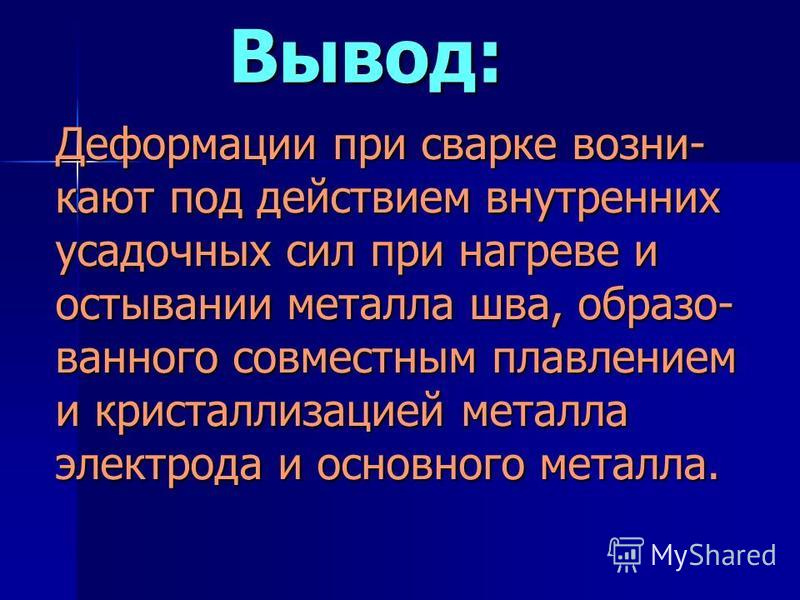 Вывод:

Деформации при сварке возникают под действием внутренних усадочных сил при нагреве и остывании металла шва, образованного совместным плавлением и кристаллизацией металла электрода и основного металла.

MyShared